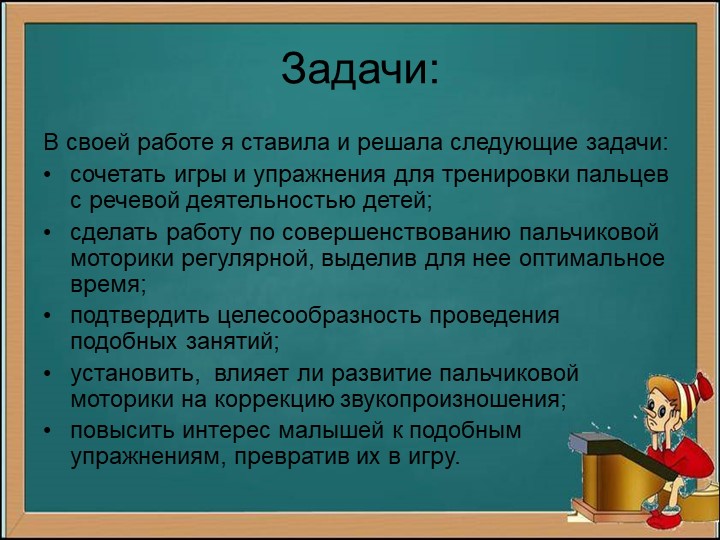 Задачи:

В своей работе я ставила и решала следующие задачи:

• сочетать игры и упражнения для тренировки пальцев с речевой деятельностью детей;
• сделать работу по совершенствованию пальчиковой моторики регулярной, выделив для нее оптимальное время;
• подтвердить целесообразность проведения подобных занятий;
• установить, влияет ли развитие пальчиковой моторики на коррекцию звукопроизношения;
• повысить интерес малышей к подобным упражнениям, превратив их в игру.